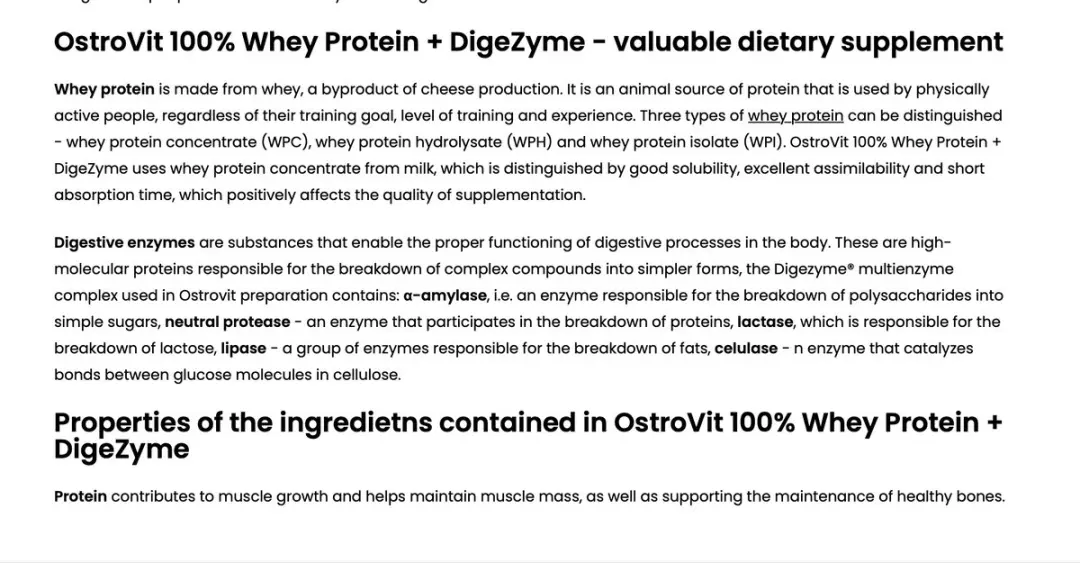 OstroVit 100% Whey Protein + DigeZyme - valuable dietary supplement

Whey protein is made from whey, a byproduct of cheese production. It is an animal source of protein that is used by physically active people, regardless of their training goal, level of training and experience. Three types of whey protein can be distinguished - whey protein concentrate (WPC), whey protein hydrolysate (WPH) and whey protein isolate (WPI). OstroVit 100% Whey Protein + DigeZyme uses whey protein concentrate from milk, which is distinguished by good solubility, excellent assimilability and short absorption time, which positively affects the quality of supplementation.

Digestive enzymes are substances that enable the proper functioning of digestive processes in the body. These are high-molecular proteins responsible for the breakdown of complex compounds into simpler forms, the Digezyme® multienzyme complex used in Ostrovit preparation contains: α-amylase, i.e. an enzyme responsible for the breakdown of polysaccharides into simple sugars, neutral protease - an enzyme that participates in the breakdown of proteins, lactase, which is responsible for the breakdown of lactose, lipase - a group of enzymes responsible for the breakdown of fats, celulase - n enzyme that catalyzes bonds between glucose molecules in cellulose.

Properties of the ingredietns contained in OstroVit 100% Whey Protein + DigeZyme

Protein contributes to muscle growth and helps maintain muscle mass, as well as supporting the maintenance of healthy bones.